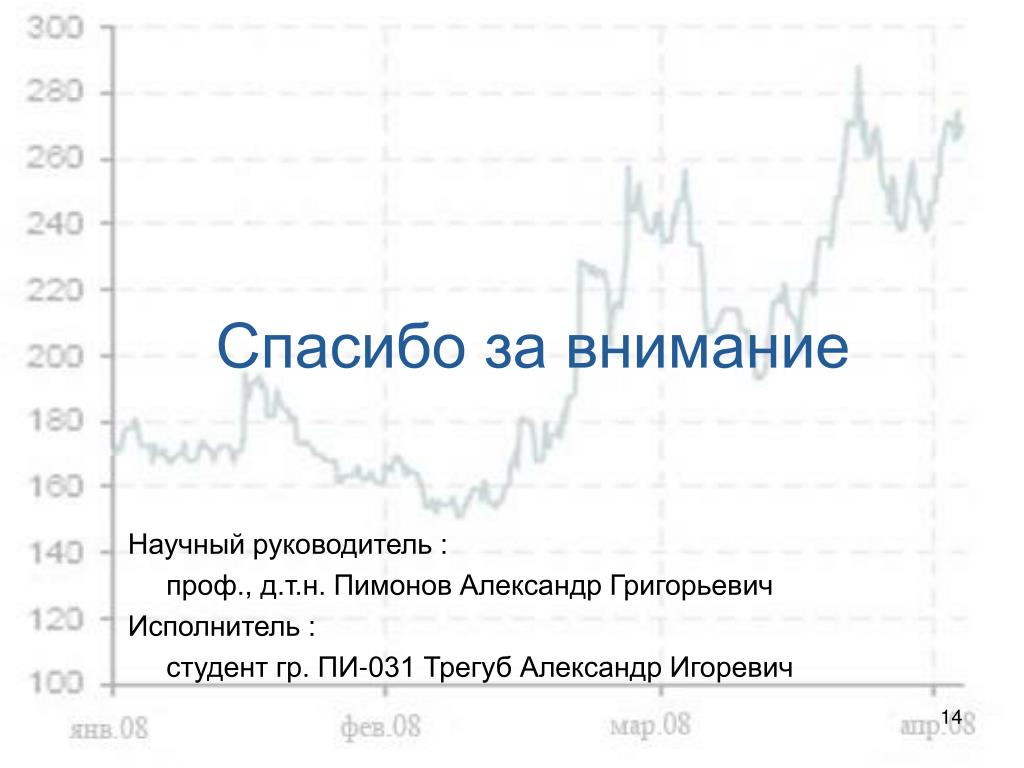 300
280
260
240
220
200
180
160
140
120
100

Спасибо за внимание

Научный руководитель :
проф., д.т.н. Пимонов Александр Григорьевич
Исполнитель :
студент гр. ПИ-031 Трегуб Александр Игоревич

янв.08
фев.08
мар.08
апр.08

14